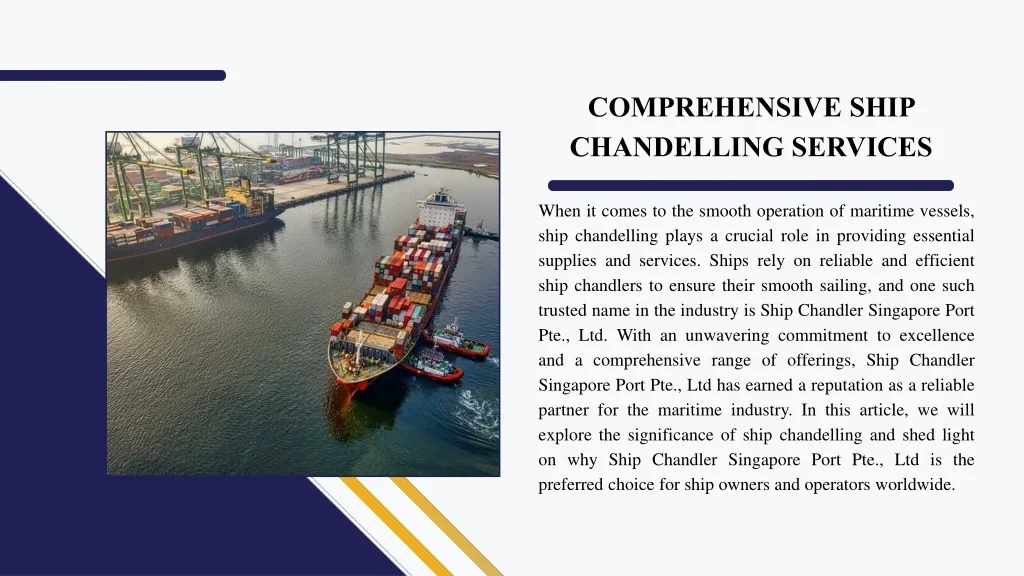 COMPREHENSIVE SHIP CHANDELLING SERVICES

When it comes to the smooth operation of maritime vessels, ship chandelling plays a crucial role in providing essential supplies and services. Ships rely on reliable and efficient ship chandlers to ensure their smooth sailing, and one such trusted name in the industry is Ship Chandler Singapore Port Pte., Ltd. With an unwavering commitment to excellence and a comprehensive range of offerings, Ship Chandler Singapore Port Pte., Ltd has earned a reputation as a reliable partner for the maritime industry. In this article, we will explore the significance of ship chandelling and shed light on why Ship Chandler Singapore Port Pte., Ltd is the preferred choice for ship owners and operators worldwide.